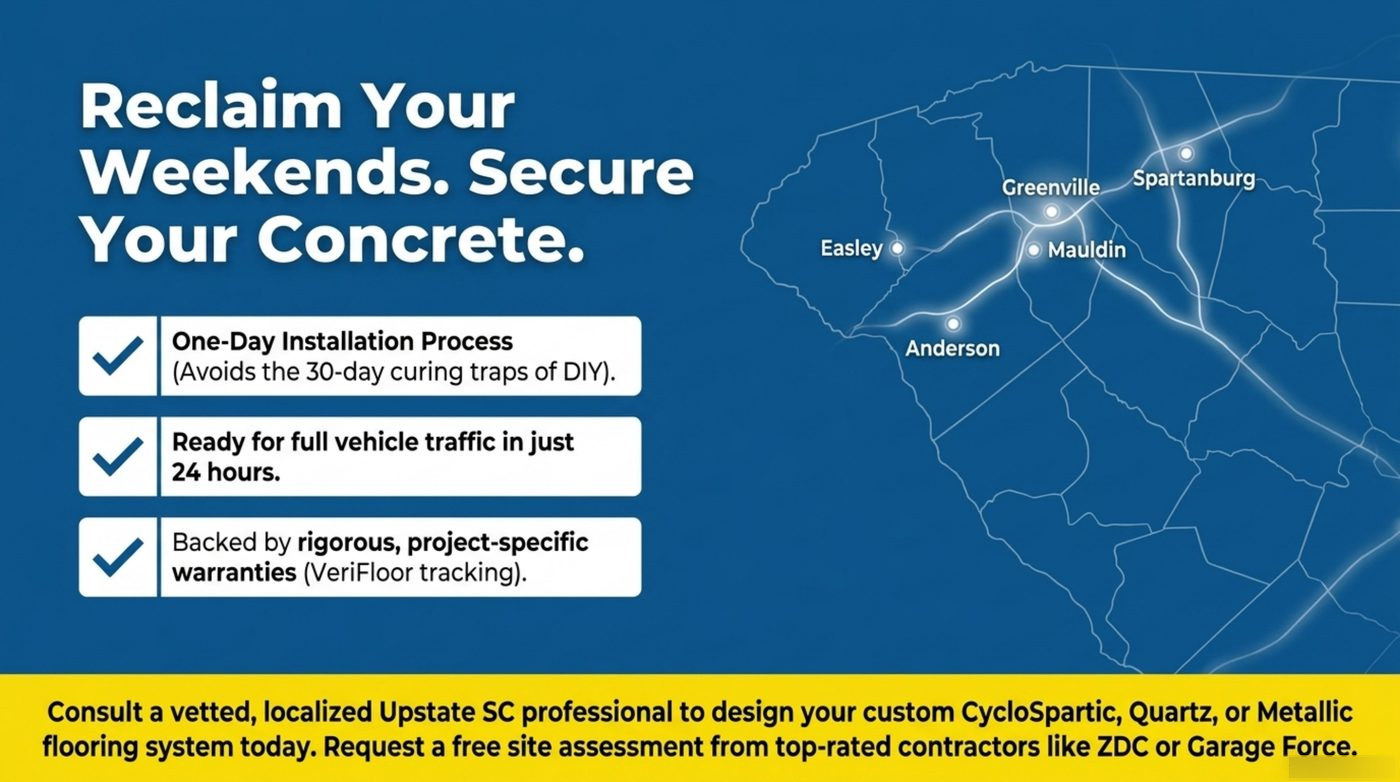 Reclaim Your Weekends. Secure Your Concrete.

One-Day Installation Process (Avoids the 30-day curing traps of DIY).

Ready for full vehicle traffic in just 24 hours.

Backed by rigorous, project-specific warranties (VeriFloor tracking).

Greenville

Spartanburg

Easley

Mauldin

Anderson

Consult a vetted, localized Upstate SC professional to design your custom CycloSpartic, Quartz, or Metallic flooring system today. Request a free site assessment from top-rated contractors like ZDC or Garage Force.